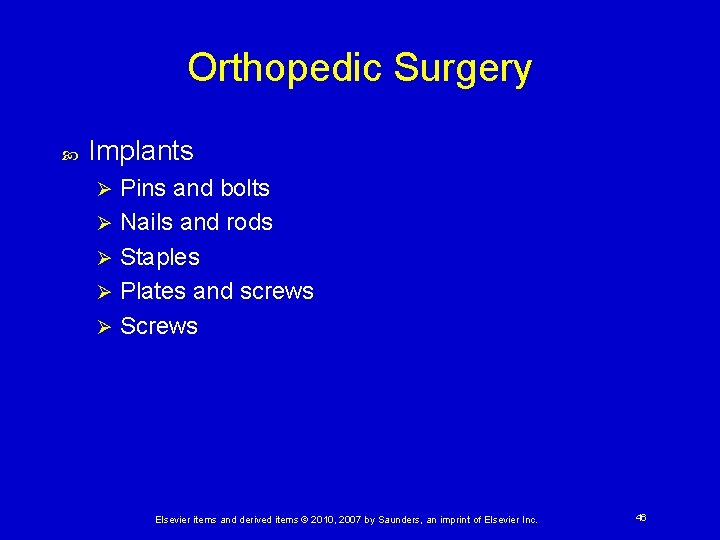 Orthopedic Surgery

Implants

Pins and bolts

Nails and rods

Staples

Plates and screws

Screws

Elsevier items and derived items © 2010, 2007 by Saunders, an imprint of Elsevier Inc.

46